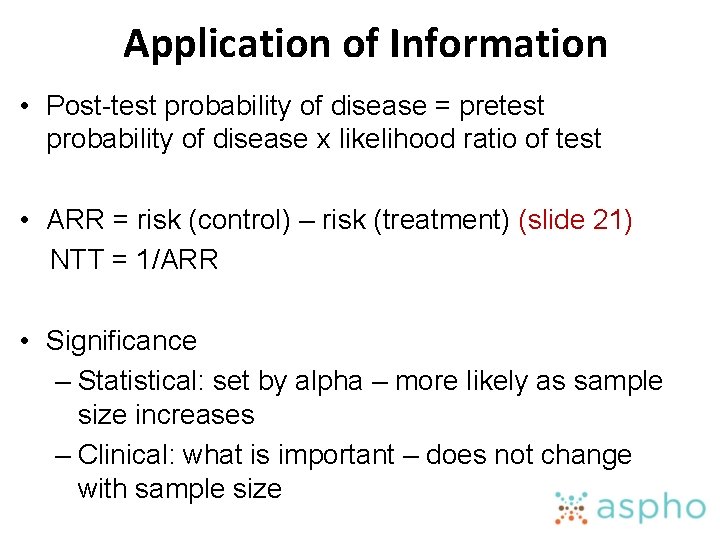 Application of Information

• Post-test probability of disease = pretest probability of disease x likelihood ratio of test

• ARR = risk (control) – risk (treatment) (slide 21)
NTT = 1/ARR

• Significance
– Statistical: set by alpha – more likely as sample size increases
– Clinical: what is important – does not change with sample size

aspho